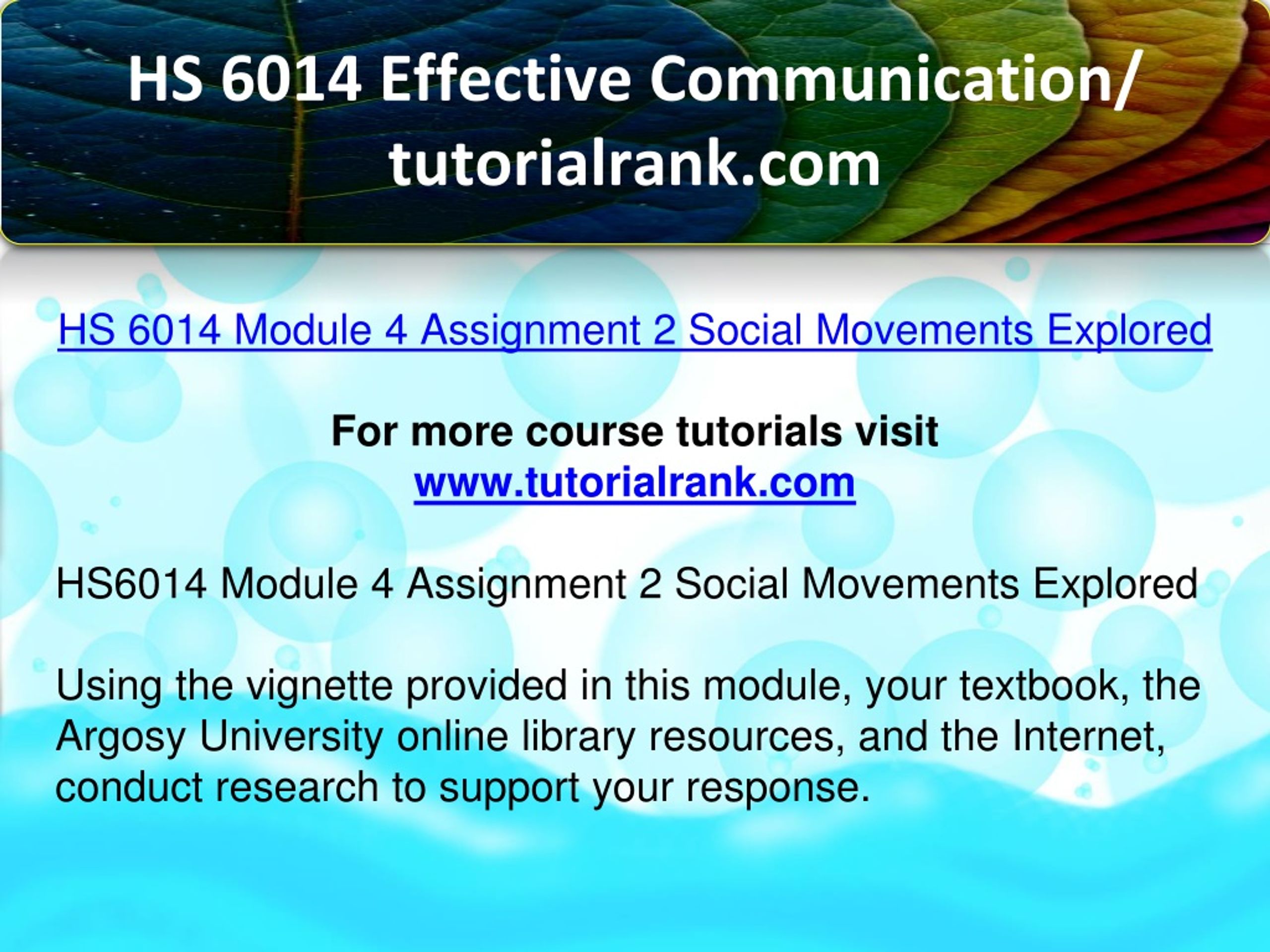 HS 6014 Effective Communication/ tutorialrank.com

HS 6014 Module 4 Assignment 2 Social Movements Explored

For more course tutorials visit
www.tutorialrank.com

HS6014 Module 4 Assignment 2 Social Movements Explored

Using the vignette provided in this module, your textbook, the Argosy University online library resources, and the Internet, conduct research to support your response.